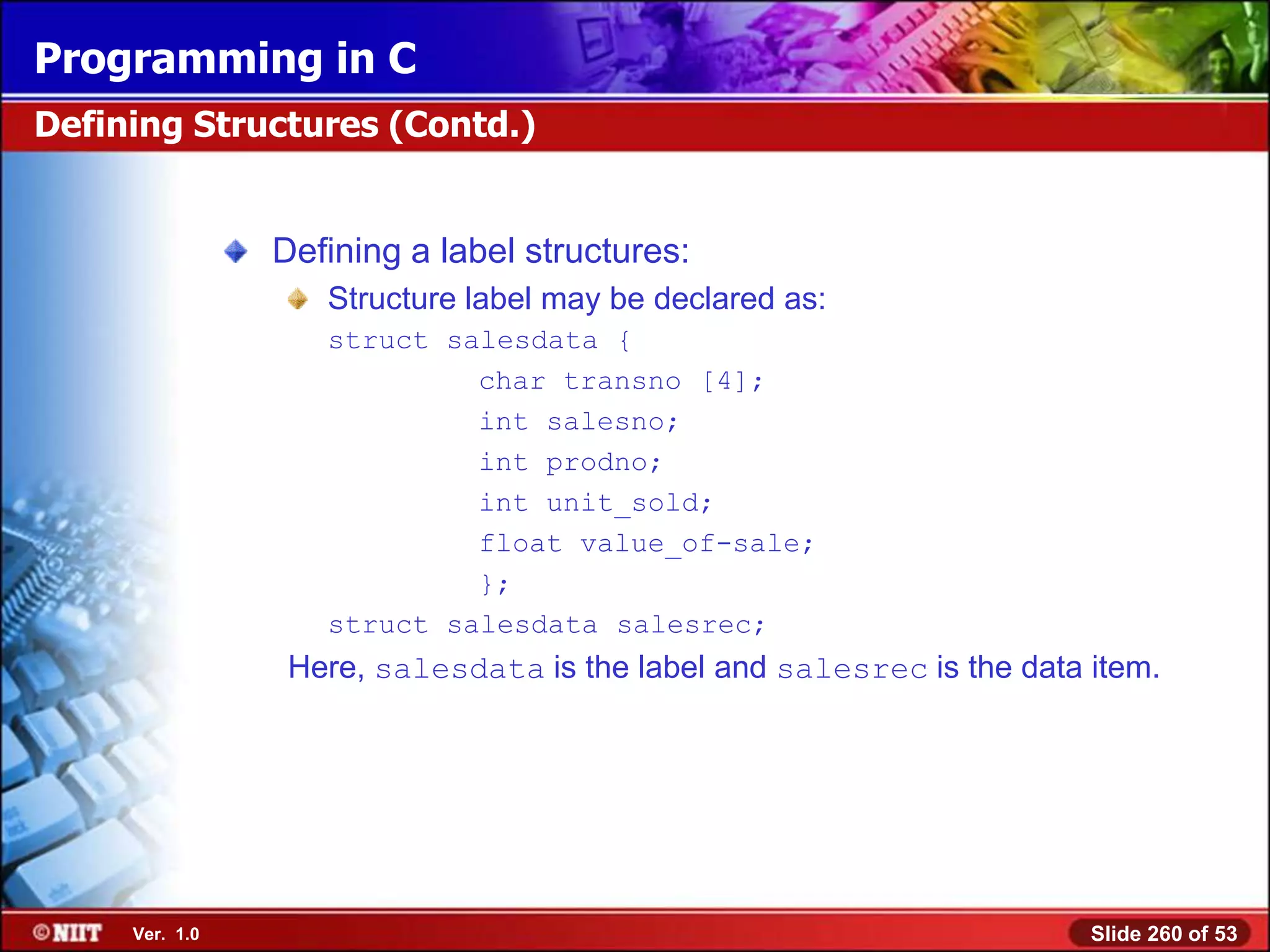 Programming in C

Defining Structures (Contd.)

Defining a label structures:

Structure label may be declared as:

struct salesdata {
char transno [4];
int salesno;
int prodno;
int unit_sold;
float value_of-sale;
};
struct salesdata salesrec;

Here, salesdata is the label and salesrec is the data item.

©NIIT Ver. 1.0

Slide 260 of 53